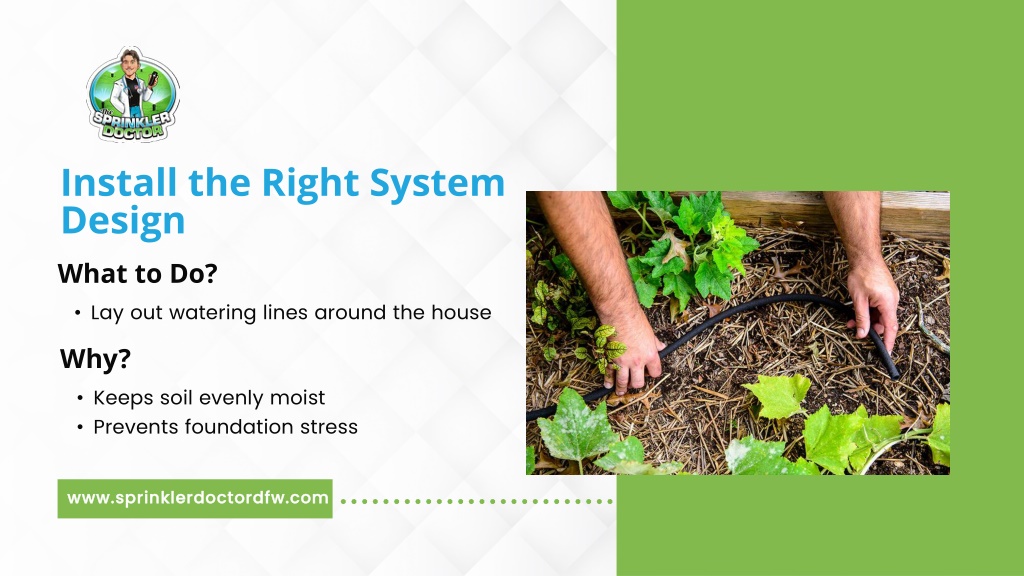 SPRINKLER DOCTOR

Install the Right System Design

What to Do?

• Lay out watering lines around the house

Why?

• Keeps soil evenly moist
• Prevents foundation stress

www.sprinklerdoctordfw.com